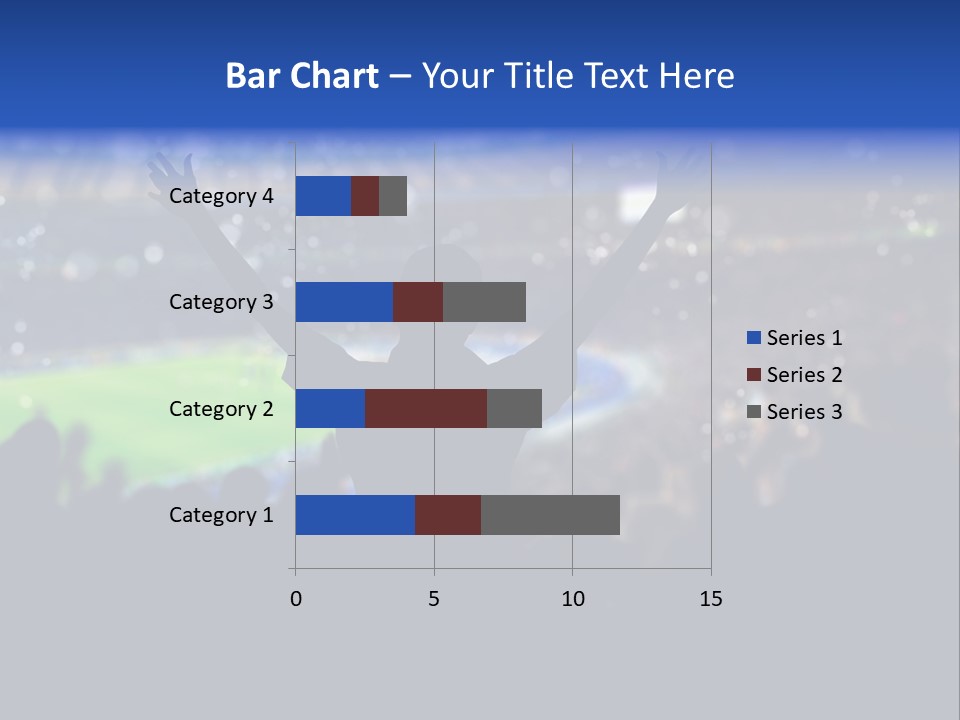 Bar Chart – Your Title Text Here

Category 4
Category 3
Category 2
Category 1

0
5
10
15

Series 1
Series 2
Series 3